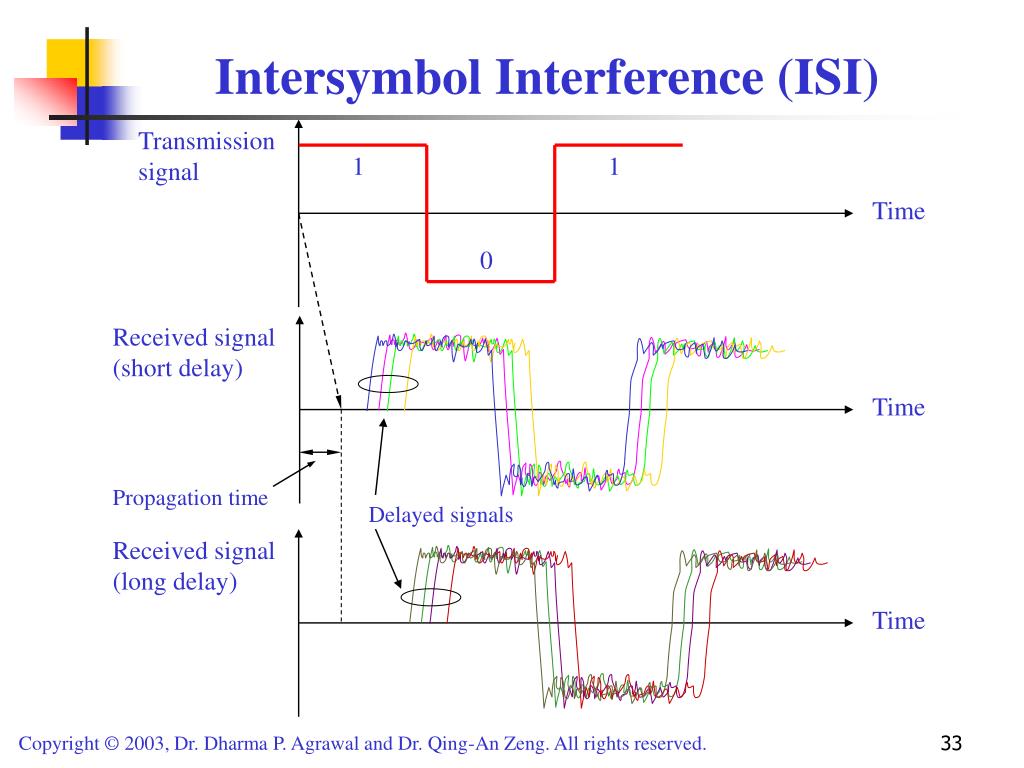 Intersymbol Interference (ISI)

Transmission signal

1

0

1

Time

Received signal (short delay)

Time

Propagation time

Delayed signals

Received signal (long delay)

Time

Copyright © 2003, Dr. Dharma P. Agrawal and Dr. Qing-An Zeng. All rights reserved.

33